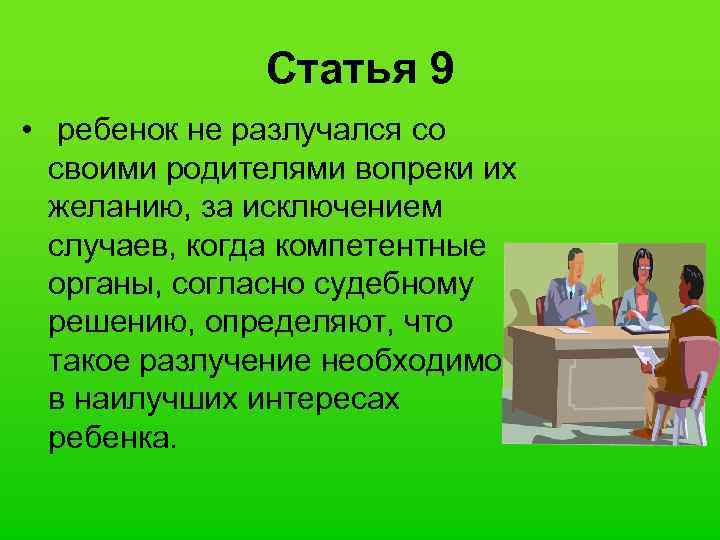 Статья 9

• ребенок не разлучался со своими родителями вопреки их желанию, за исключением случаев, когда компетентные органы, согласно судебному решению, определяют, что такое разлучение необходимо в наилучших интересах ребенка.